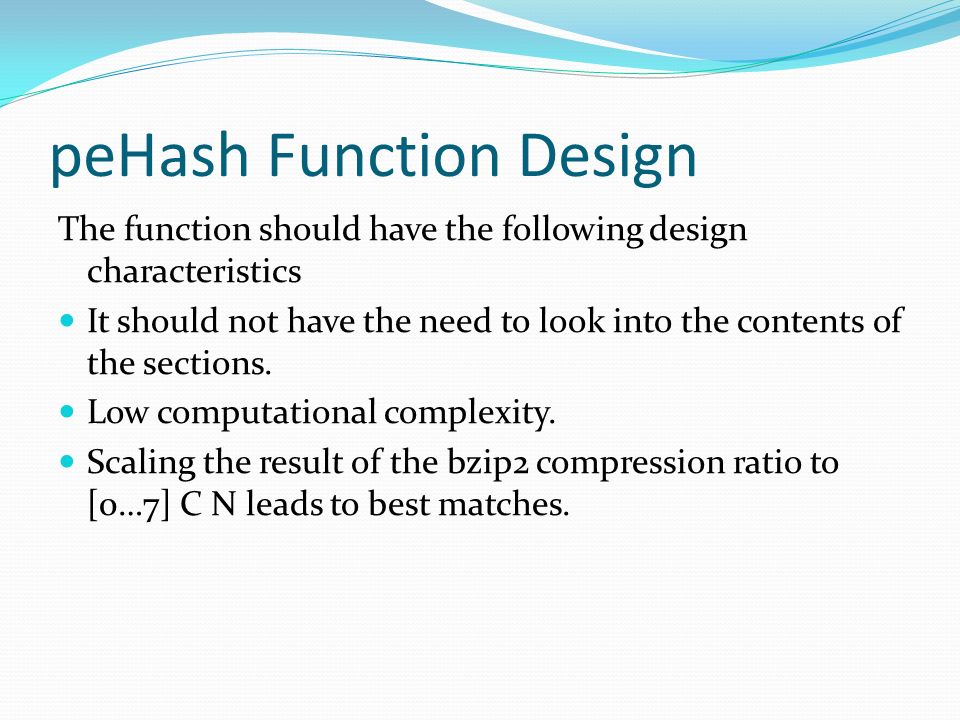 peHash Function Design

The function should have the following design characteristics

It should not have the need to look into the contents of the sections.

Low computational complexity.

Scaling the result of the bzip2 compression ratio to [0...7] C N leads to best matches.